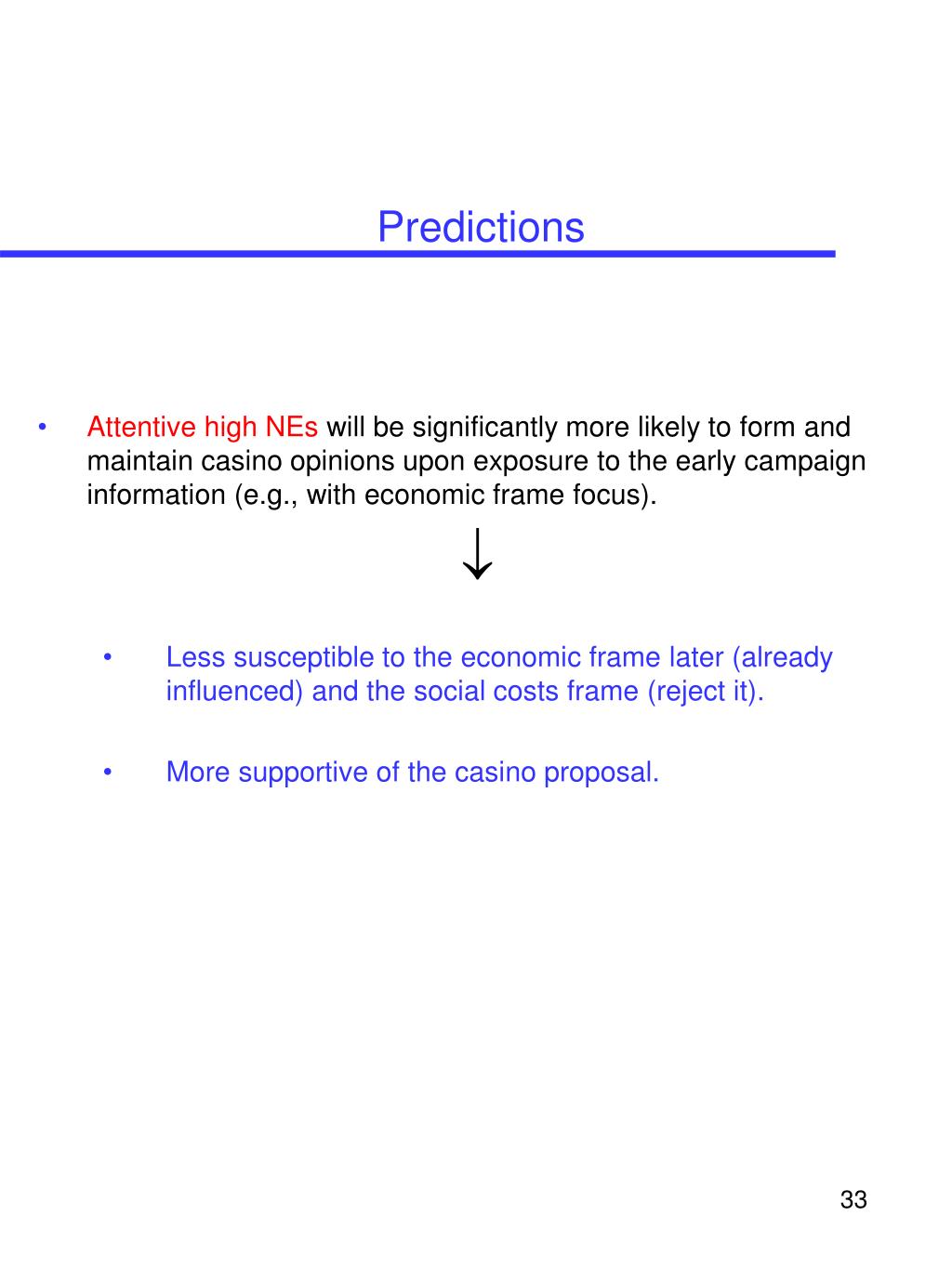 Predictions

• Attentive high NEs will be significantly more likely to form and maintain casino opinions upon exposure to the early campaign information (e.g., with economic frame focus).

$\downarrow$

• Less susceptible to the economic frame later (already influenced) and the social costs frame (reject it).

• More supportive of the casino proposal.

33